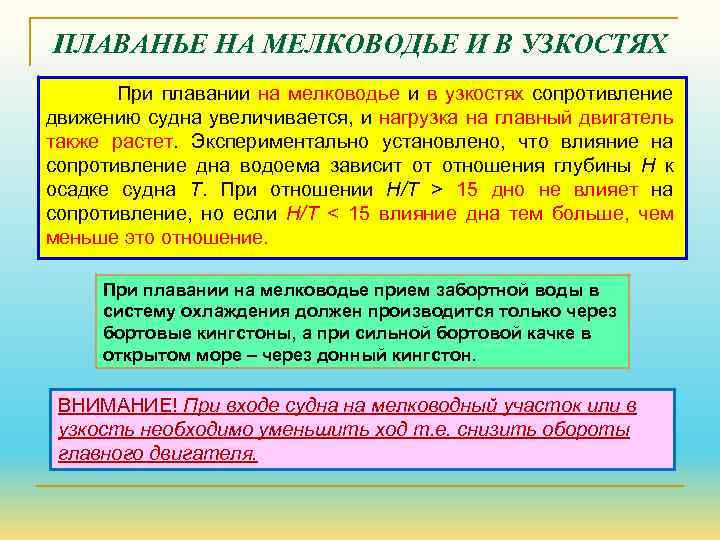 ПЛАВАНЬЕ НА МЕЛКОВОДЬЕ И В УЗКОСТЯХ

При плавании на мелководье и в узкостях сопротивление движению судна увеличивается, и нагрузка на главный двигатель также растет. Экспериментально установлено, что влияние на сопротивление дна водоема зависит от отношения глубины $H$ к осадке судна $T$. При отношении $H/T > 15$ дно не влияет на сопротивление, но если $H/T < 15$ влияние дна тем больше, чем меньше это отношение.

При плавании на мелководье прием забортной воды в систему охлаждения должен производится только через бортовые кингстоны, а при сильной бортовой качке в открытом море – через донный кингстон.

ВНИМАНИЕ! При входе судна на мелководный участок или в узкость необходимо уменьшить ход т.е. снизить обороты главного двигателя.